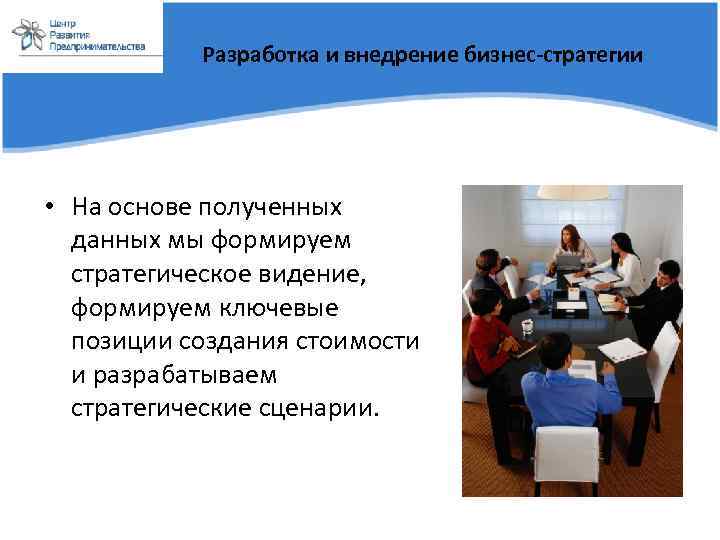 Центр Развития Предпринимательства

Разработка и внедрение бизнес-стратегии

• На основе полученных данных мы формируем стратегическое видение, формируем ключевые позиции создания стоимости и разрабатываем стратегические сценарии.